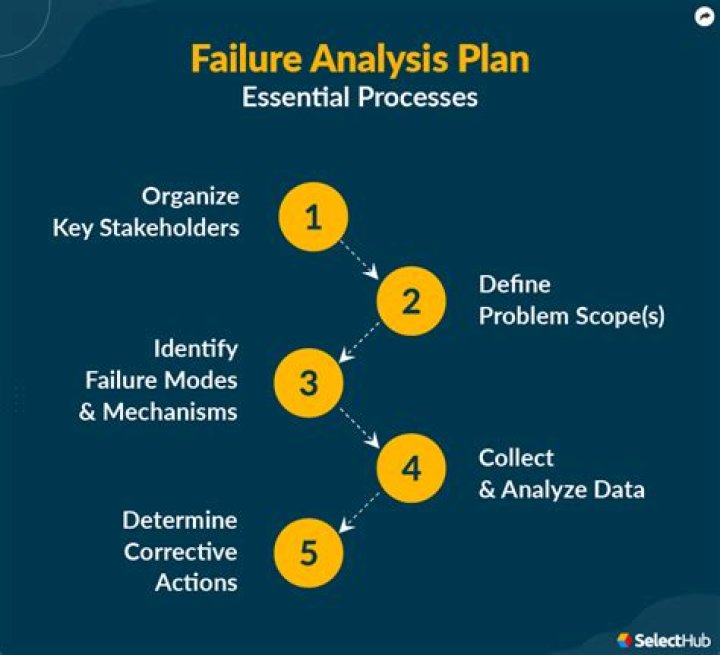 Failure Analysis Plan
Essential Processes

Organize Key Stakeholders
1

2
Define Problem Scope(s)

Identify Failure Modes & Mechanisms
3

4
Collect & Analyze Data

Determine Corrective Actions
5

SelectHub